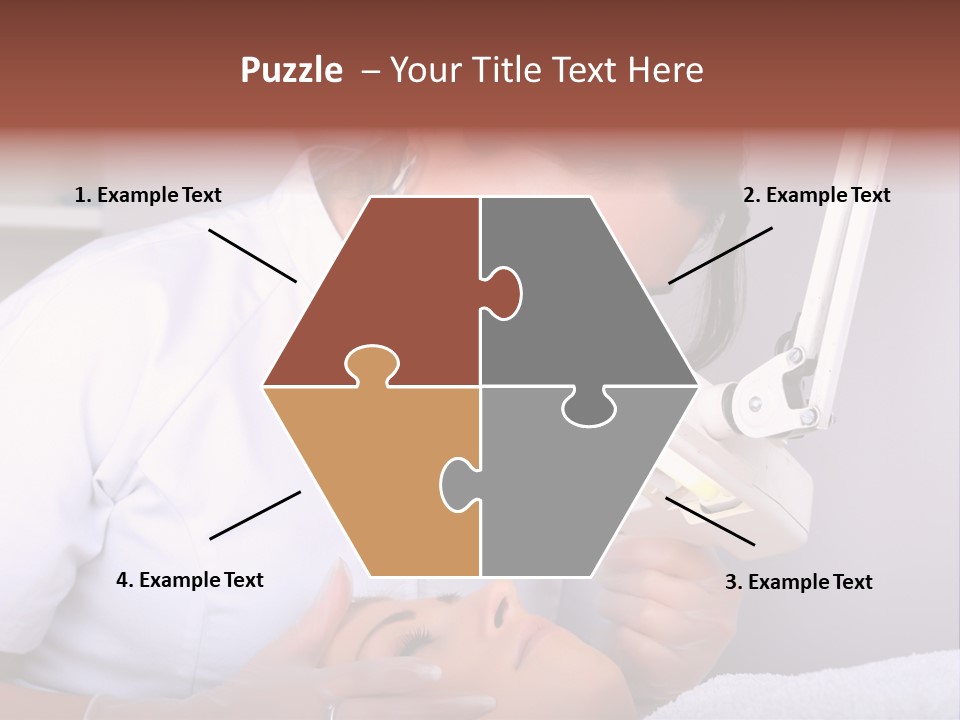 Puzzle – Your Title Text Here

1. Example Text

2. Example Text

4. Example Text

3. Example Text